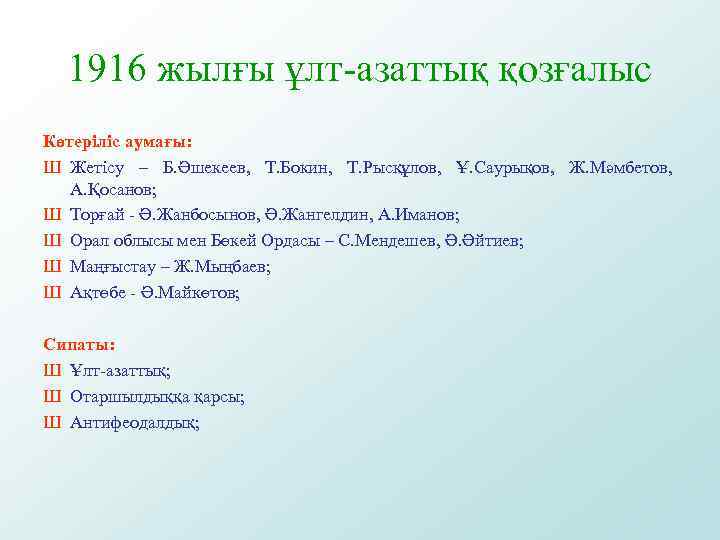 1916 жылғы ұлт-азаттық қозғалыс

Көтеріліс аумағы:

Ш Жетісу – Б.Әшекеев, Т.Бокин, Т.Рысқұлов, Ұ.Саурықов, Ж.Мәмбетов, А.Қосанов;

Ш Торғай - Ә.Жанбосынов, Ә.Жангелдин, А.Иманов;

Ш Орал облысы мен Бөкей Ордасы – С.Мендешев, Ә.Әйтиев;

Ш Маңғыстау – Ж.Мыңбаев;

Ш Ақтөбе - Ә.Майкөтов;

Сипаты:

Ш Ұлт-азаттық;

Ш Отаршылдыққа қарсы;

Ш Антифеодалдық;